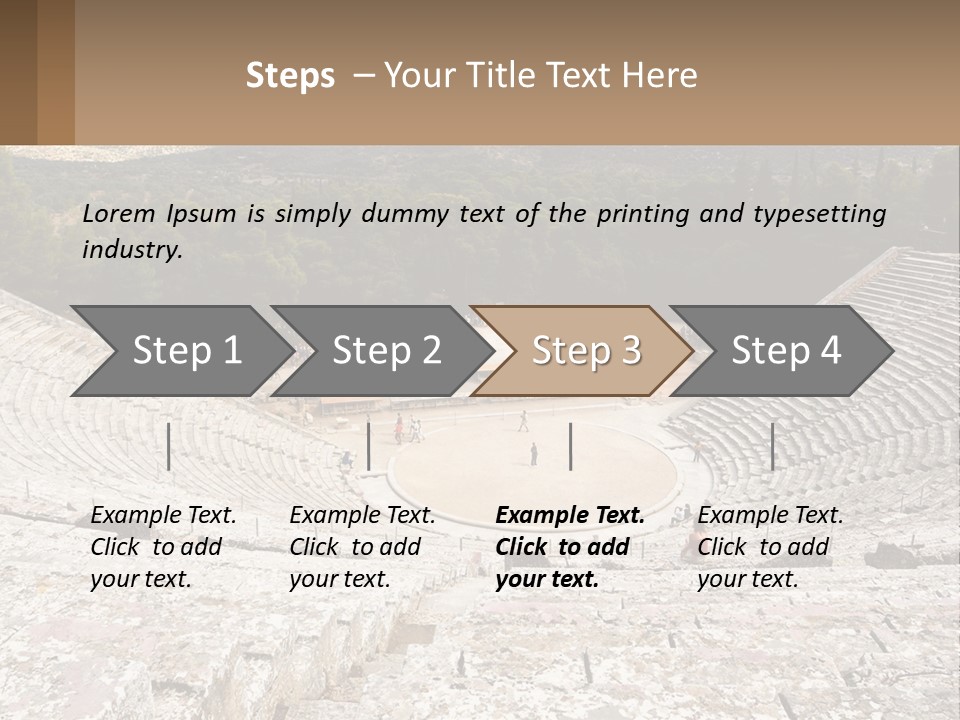 Steps – Your Title Text Here

Lorem Ipsum is simply dummy text of the printing and typesetting industry.

Step 1

Step 2

Step 3

Step 4

Example Text. Click to add your text.

Example Text. Click to add your text.

Example Text. Click to add your text.

Example Text. Click to add your text.